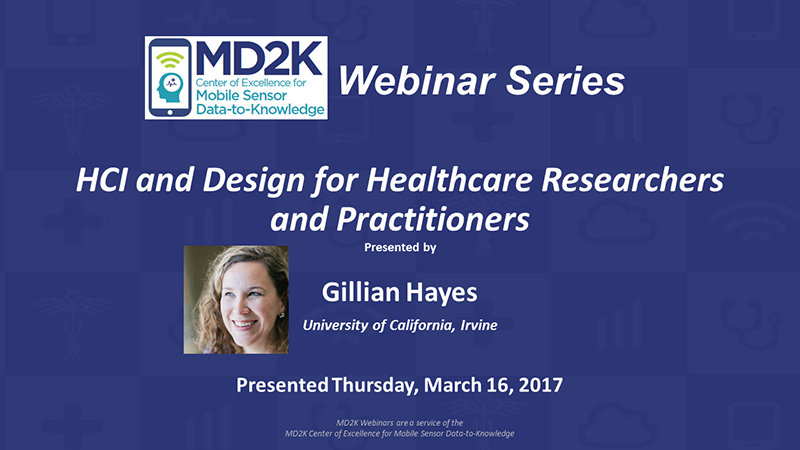 MD2K
Center of Excellence for
Mobile Sensor
Data-to-Knowledge

Webinar Series

HCI and Design for Healthcare Researchers and Practitioners

Presented by

Gillian Hayes

University of California, Irvine

Presented Thursday, March 16, 2017

MD2K Webinars are a service of the MD2K Center of Excellence for Mobile Sensor Data-to-Knowledge